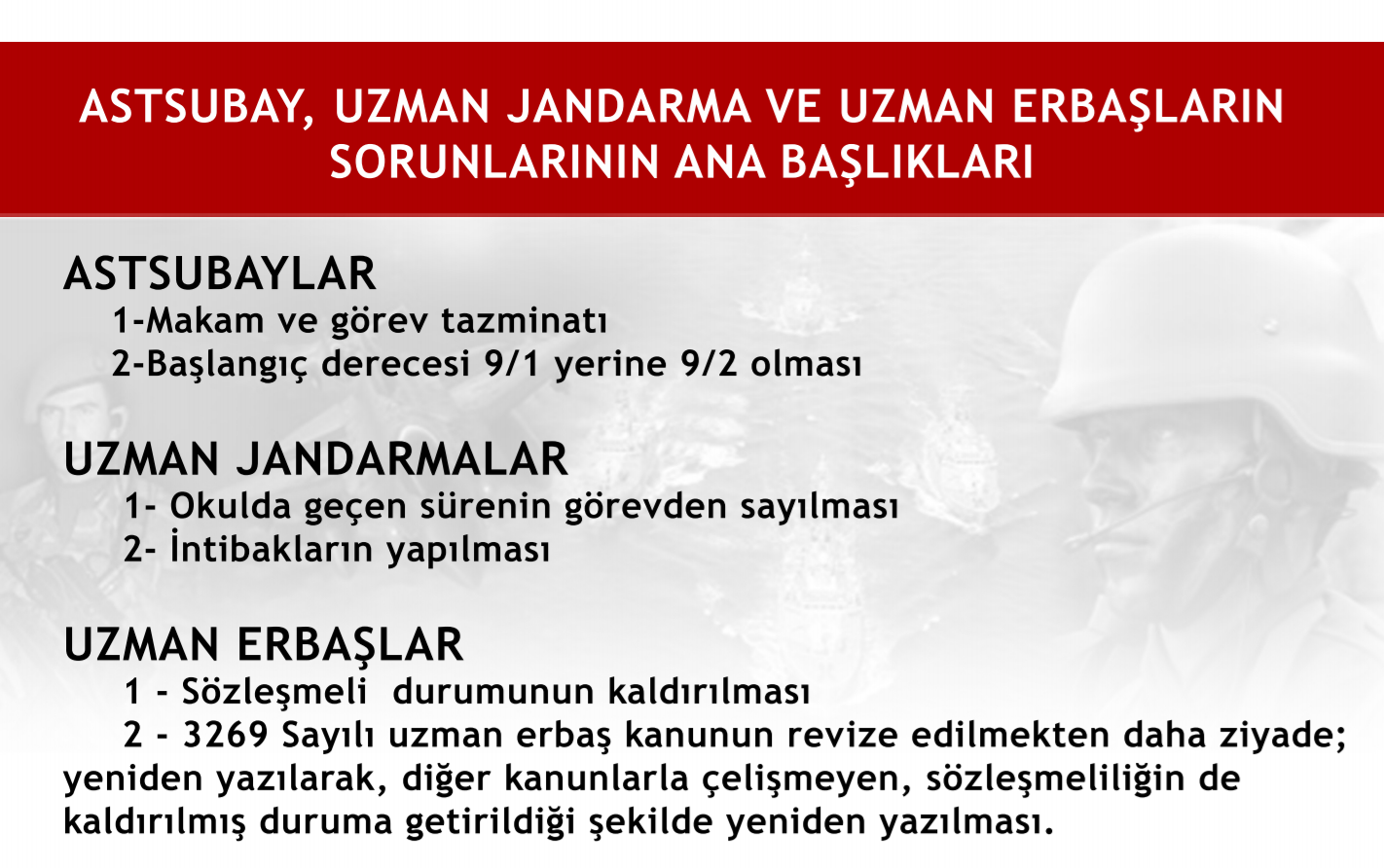 ASTSUBAY, UZMAN JANDARMA VE UZMAN ERBAŞLARIN SORUNLARININ ANA BAŞLIKLARI

ASTSUBAYLAR
1-Makam ve görev tazminatı
2-Başlangıç derecesi 9/1 yerine 9/2 olması

UZMAN JANDARMALAR
1- Okulda geçen sürenin görevden sayılması
2- İntibakların yapılması

UZMAN ERBAŞLAR
1 - Sözleşmeli durumunun kaldırılması
2 - 3269 Sayılı uzman erbaş kanunun revize edilmekten daha ziyade; yeniden yazılarak, diğer kanunlarla çelişmeyen, sözleşmeliliğin de kaldırılmış duruma getirildiği şekilde yeniden yazılması.